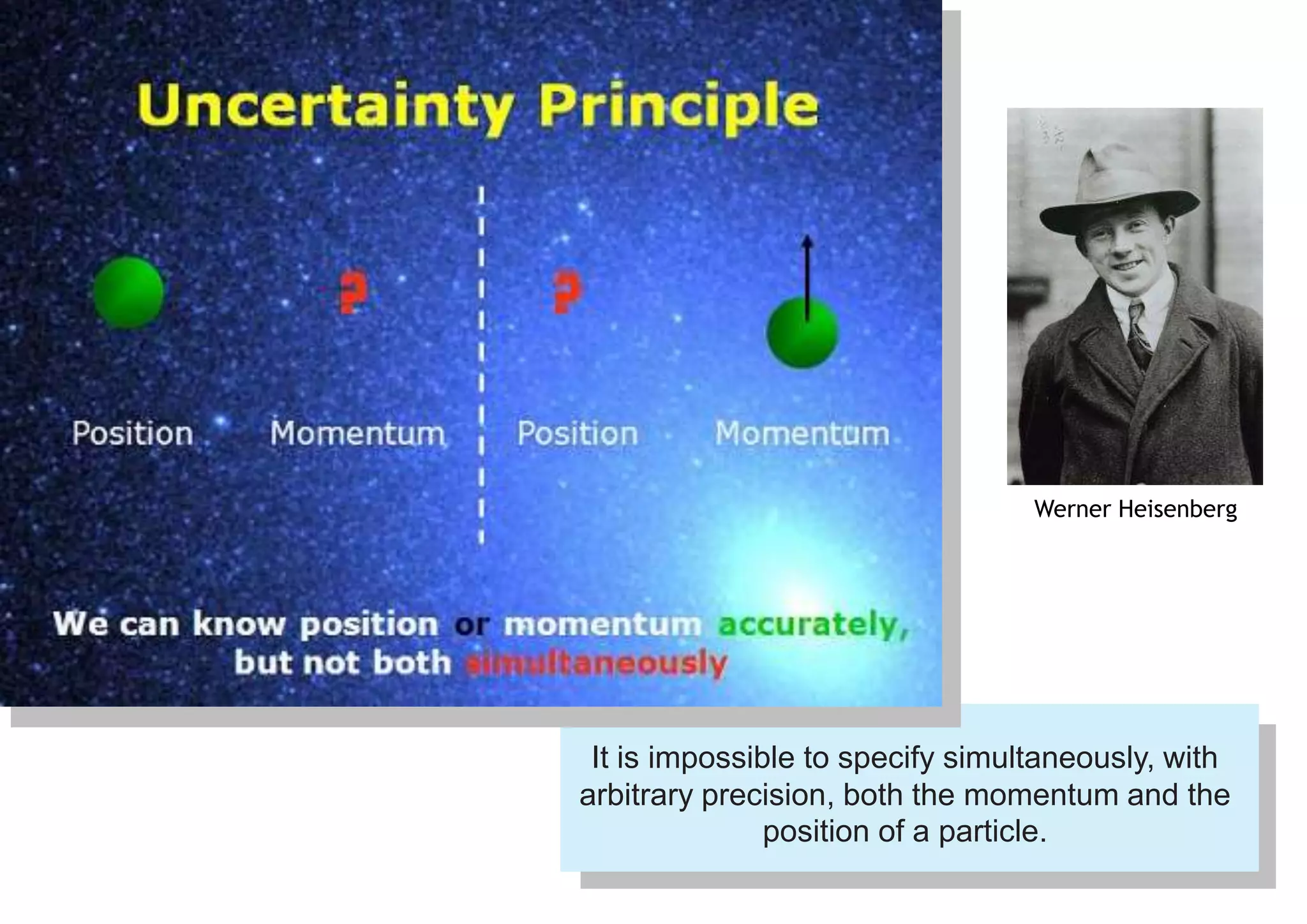 Uncertainty Principle

?

?

Position

Momentum

Position

Momentum

We can know position or momentum accurately, but not both simultaneously

Werner Heisenberg

It is impossible to specify simultaneously, with arbitrary precision, both the momentum and the position of a particle.